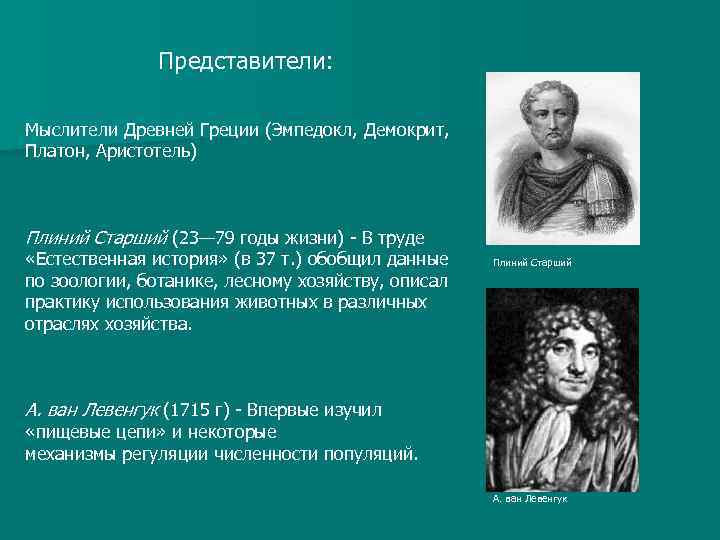 Представители:

Мыслители Древней Греции (Эмпедокл, Демокрит, Платон, Аристотель)

Плиний Старший (23—79 годы жизни) - В труде «Естественная история» (в 37 т.) обобщил данные по зоологии, ботанике, лесному хозяйству, описал практику использования животных в различных отраслях хозяйства.

А. ван Левенгук (1715 г) - Впервые изучил «пищевые цепи» и некоторые механизмы регуляции численности популяций.

Плиний Старший

А. ван Левенгук